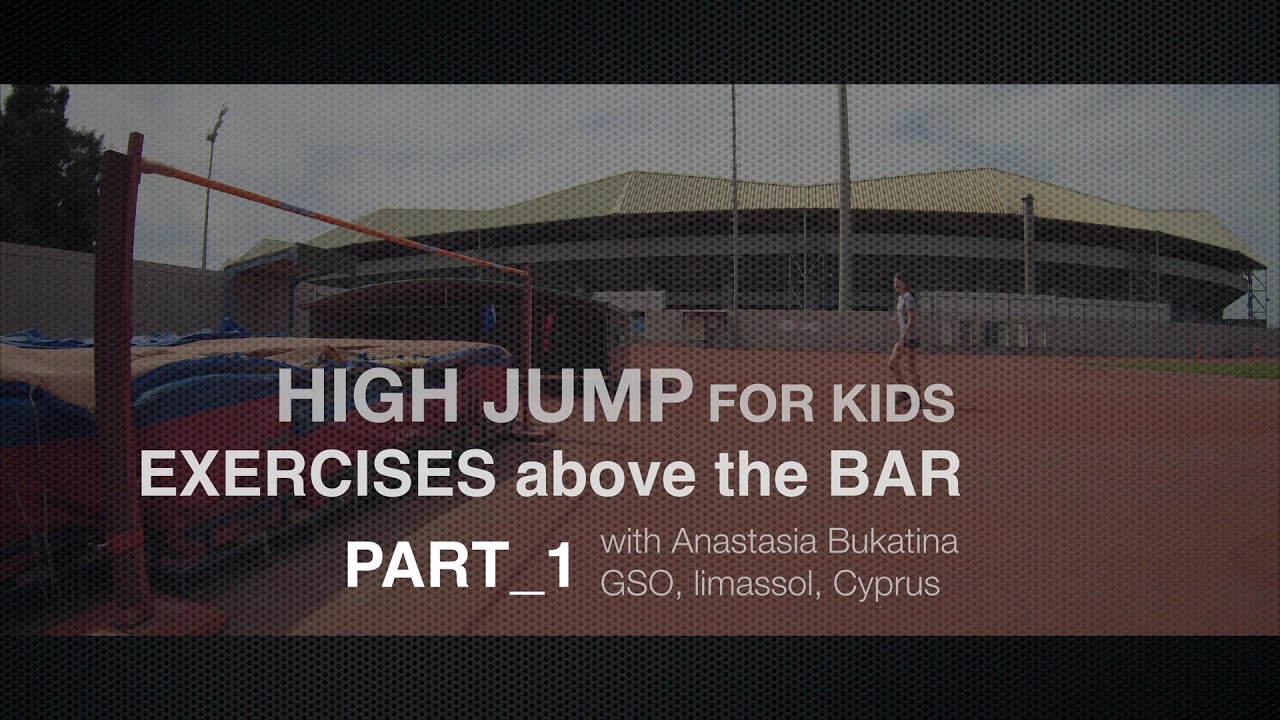 HIGH JUMP FOR KIDS
EXERCISES above the BAR

PART_1 with Anastasia Bukatina
GSO, limassol, Cyprus